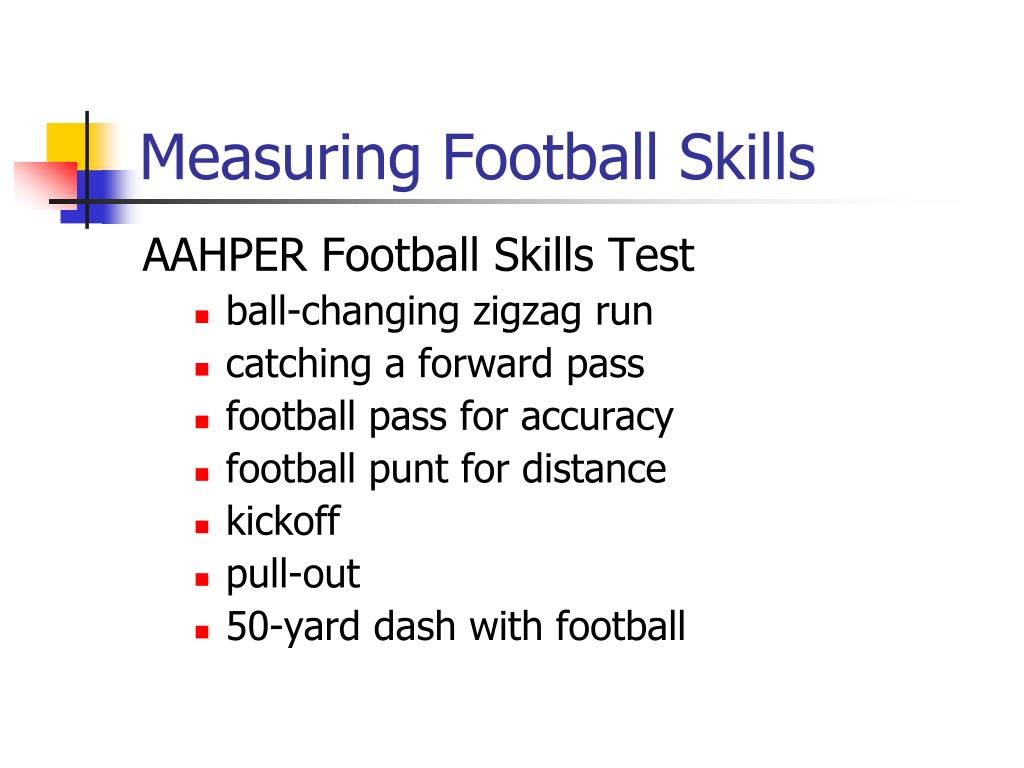 Measuring Football Skills

AAHPER Football Skills Test

- ball-changing zigzag run
- catching a forward pass
- football pass for accuracy
- football punt for distance
- kickoff
- pull-out
- 50-yard dash with football